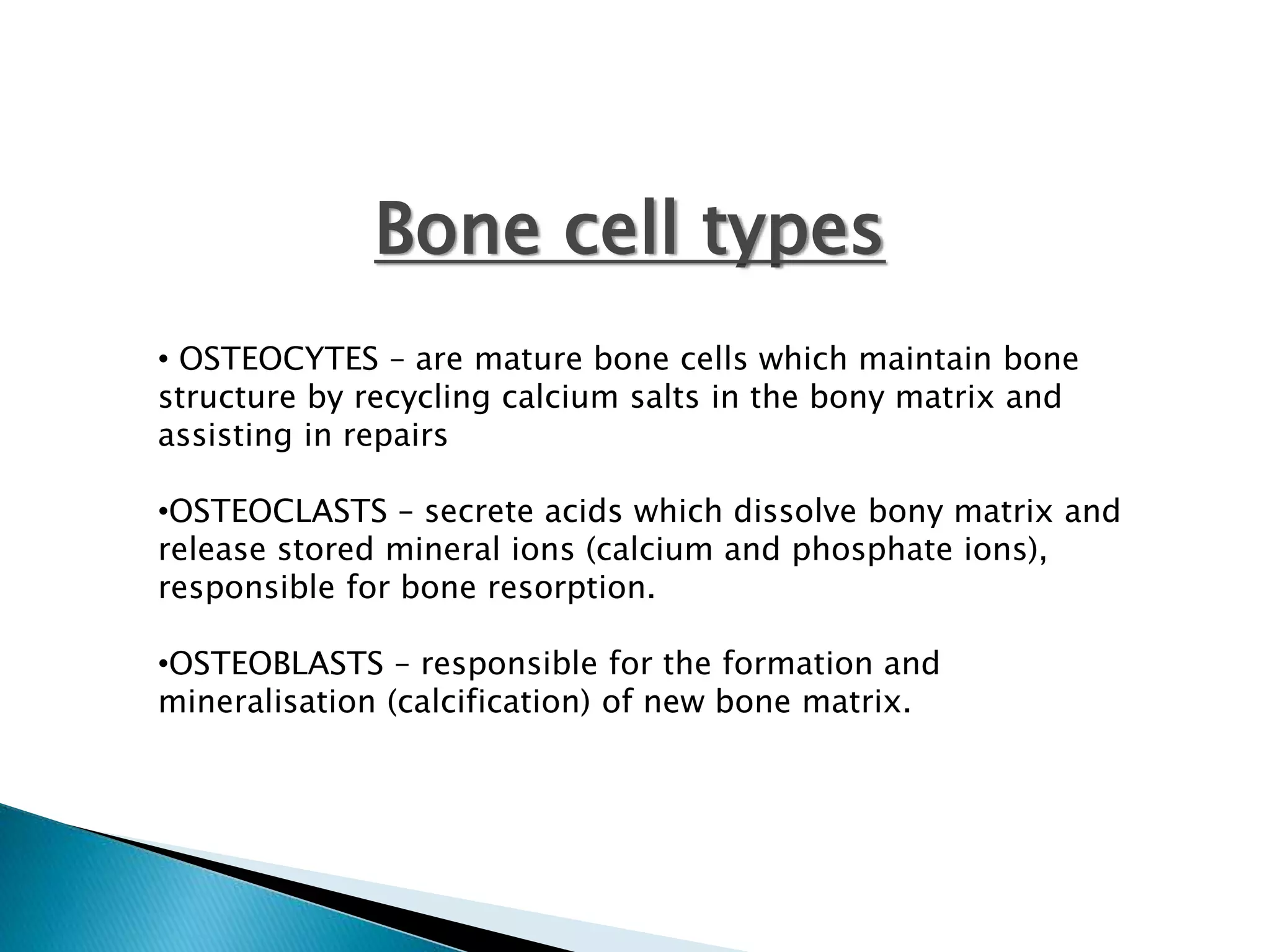 Bone cell types

• OSTEOCYTES – are mature bone cells which maintain bone structure by recycling calcium salts in the bony matrix and assisting in repairs

•OSTEOCLASTS – secrete acids which dissolve bony matrix and release stored mineral ions (calcium and phosphate ions), responsible for bone resorption.

•OSTEOBLASTS – responsible for the formation and mineralisation (calcification) of new bone matrix.